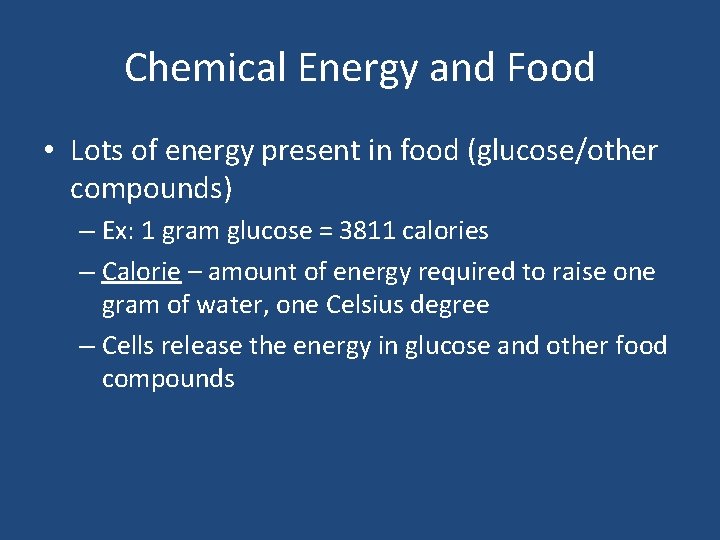 Chemical Energy and Food

• Lots of energy present in food (glucose/other compounds)

– Ex: 1 gram glucose = 3811 calories

– Calorie – amount of energy required to raise one gram of water, one Celsius degree

– Cells release the energy in glucose and other food compounds